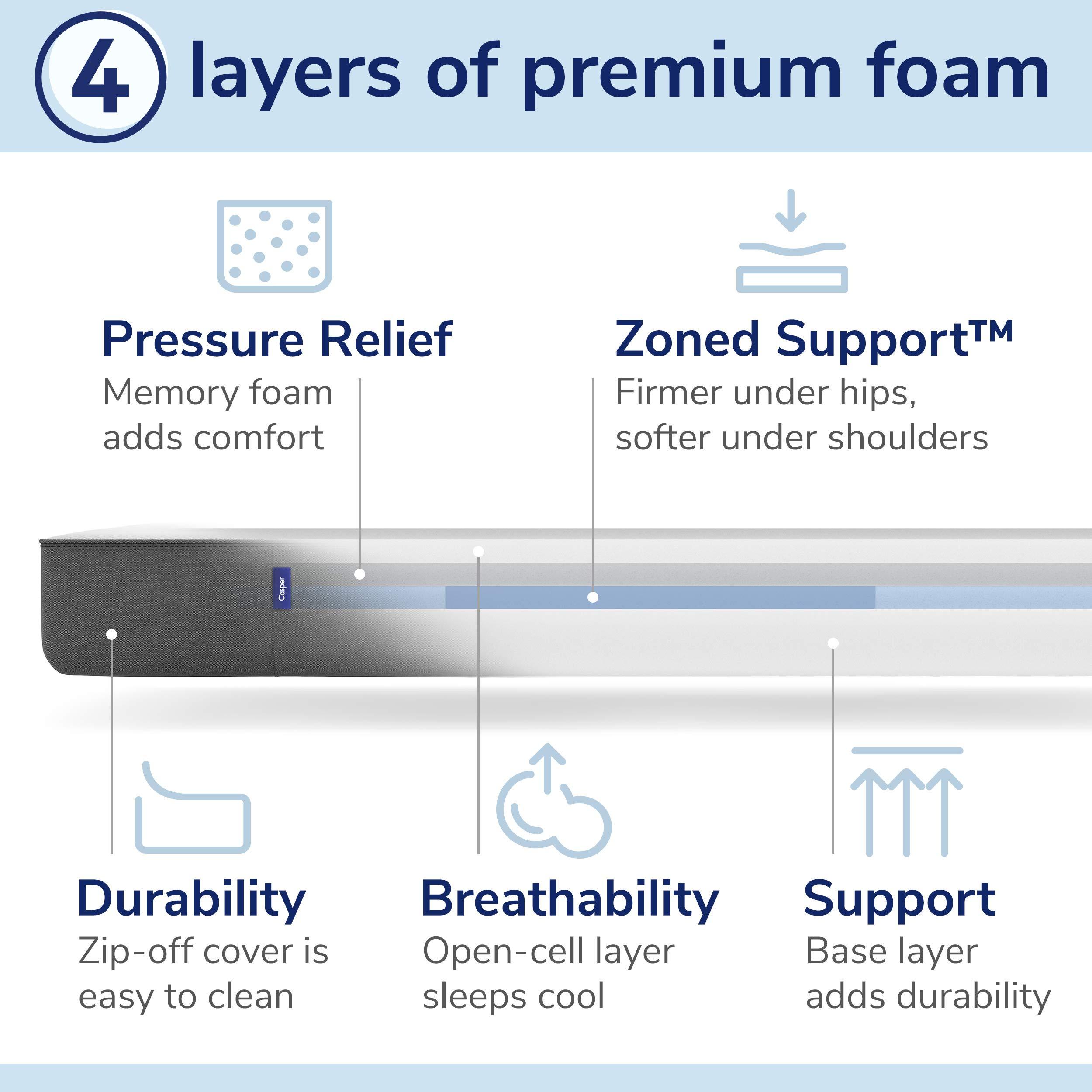 4 layers of premium foam

Pressure Relief
Memory foam adds comfort

Zoned Support™
Firmer under hips, softer under shoulders

Casper

Durability
Zip-off cover is easy to clean

Breathability
Open-cell layer sleeps cool

Support
Base layer adds durability